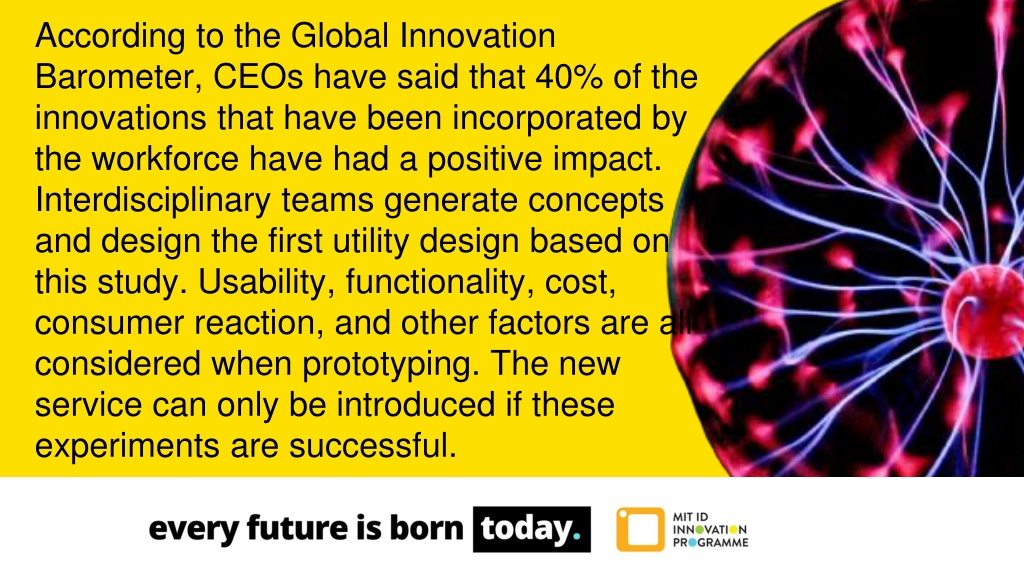 According to the Global Innovation Barometer, CEOs have said that 40% of the innovations that have been incorporated by the workforce have had a positive impact. Interdisciplinary teams generate concepts and design the first utility design based on this study. Usability, functionality, cost, consumer reaction, and other factors are all considered when prototyping. The new service can only be introduced if these experiments are successful.

every future is born today.

MIT ID INNOVATION PROGRAMME